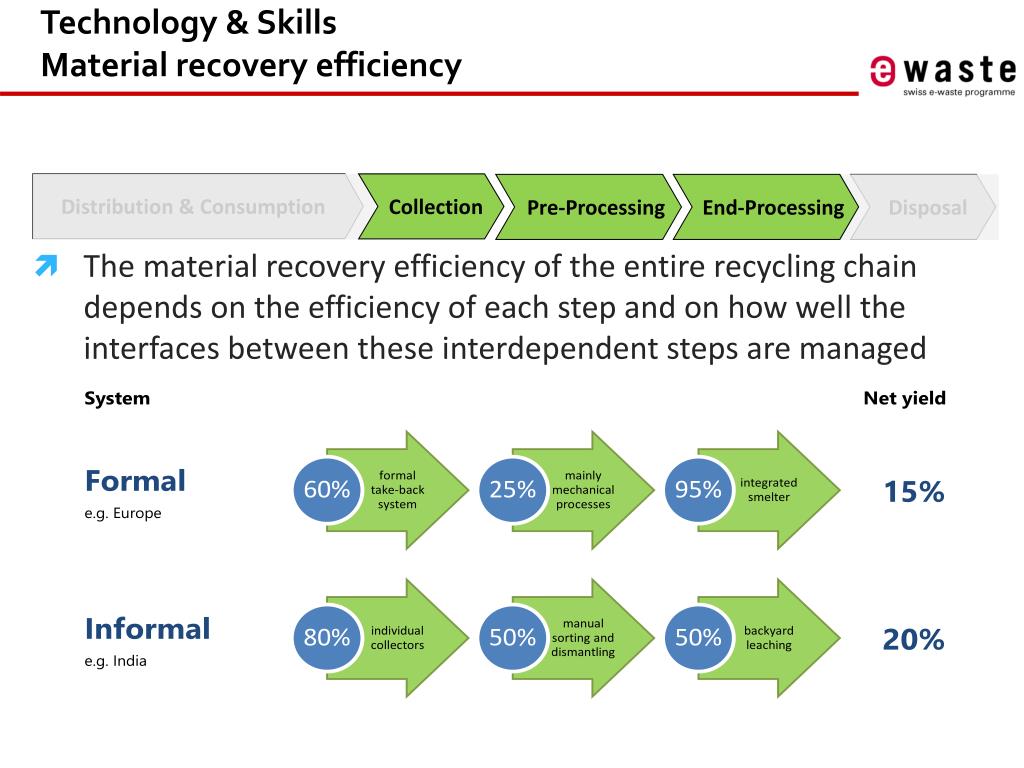 Technology & Skills
Material recovery efficiency

ewaste
swiss e-waste programme

Distribution & Consumption
Collection
Pre-Processing
End-Processing
Disposal

The material recovery efficiency of the entire recycling chain depends on the efficiency of each step and on how well the interfaces between these interdependent steps are managed

System

Net yield

Formal
e.g. Europe

60% formal take-back system
25% mainly mechanical processes
95% integrated smelter

15%

Informal
e.g. India

80% individual collectors
50% manual sorting and dismantling
50% backyard leaching

20%